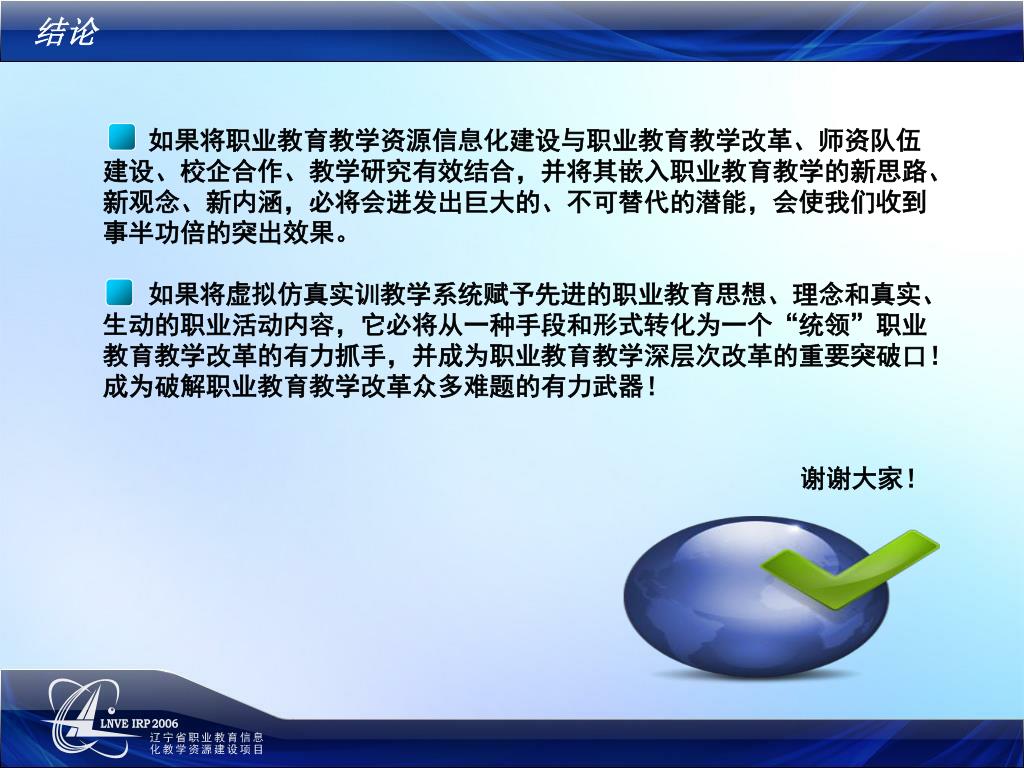 结论

如果将职业教育教学资源信息化建设与职业教育教学改革、师资队伍建设、校企合作、教学研究有效结合，并将其嵌入职业教育教学的新思路、新观念、新内涵，必将会迸发出巨大的、不可替代的潜能，会使我们收到事半功倍的突出效果。

如果将虚拟仿真实训教学系统赋予先进的职业教育思想、理念和真实、生动的职业活动内容，它必将从一种手段和形式转化为一个“统领”职业教育教学改革的有力抓手，并成为职业教育教学深层次改革的重要突破口！成为破解职业教育教学改革众多难题的有力武器！

谢谢大家！

LNVE IRP 2006
辽宁省职业教育信息化教学资源建设项目